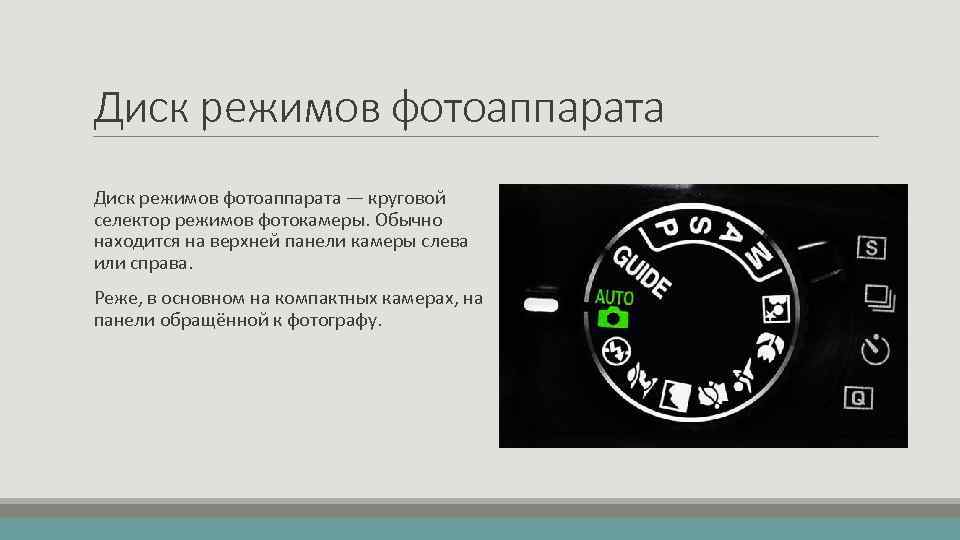 Диск режимов фотоаппарата

Диск режимов фотоаппарата — круговой селектор режимов фотокамеры. Обычно находится на верхней панели камеры слева или справа.

Реже, в основном на компактных камерах, на панели обращённой к фотографу.

P
S
A
M
GUIDE
AUTO
S
Q